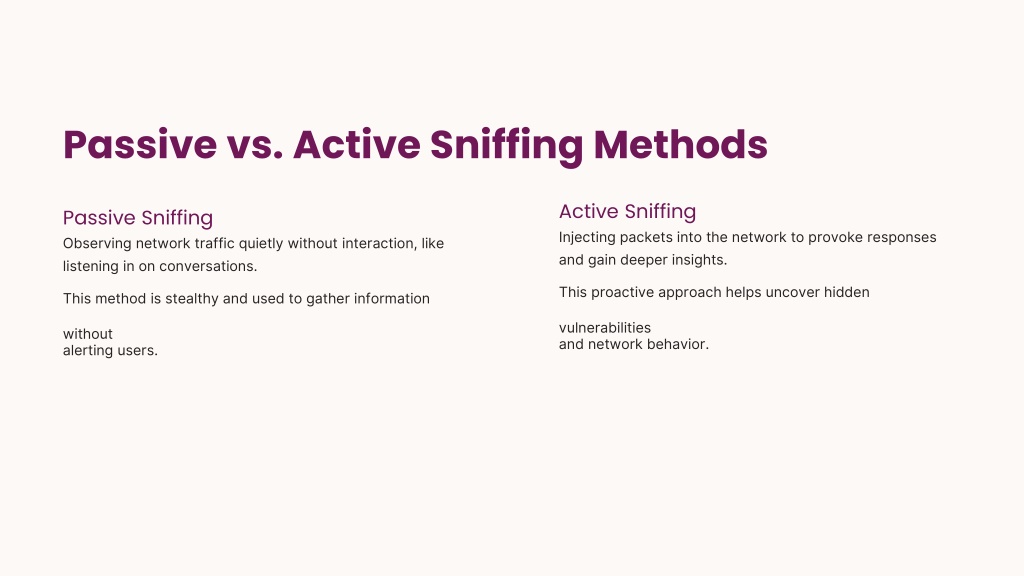 Passive vs. Active Sniffing Methods

Passive Sniffing

Observing network traffic quietly without interaction, like listening in on conversations.

This method is stealthy and used to gather information

without
alerting users.

Active Sniffing

Injecting packets into the network to provoke responses and gain deeper insights.

This proactive approach helps uncover hidden

vulnerabilities
and network behavior.